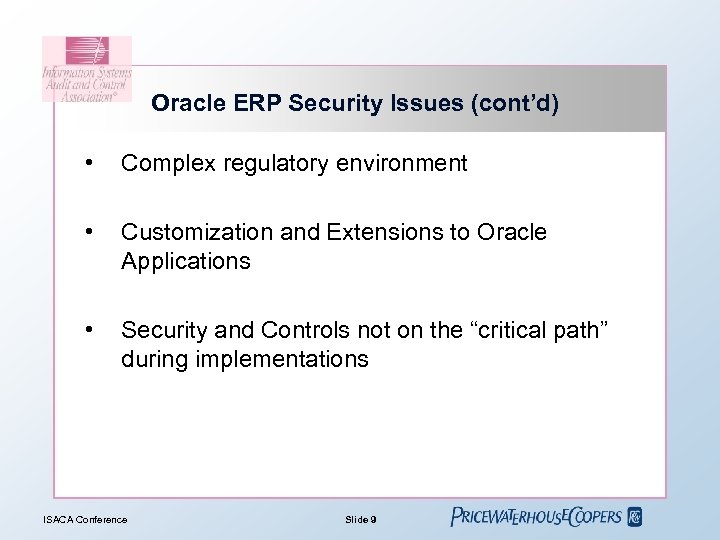 Information Systems Audit and Control Association®

Oracle ERP Security Issues (cont'd)

• Complex regulatory environment

• Customization and Extensions to Oracle Applications

• Security and Controls not on the "critical path" during implementations

ISACA Conference

Slide 9

PRICEWATERHOUSECOOPERS